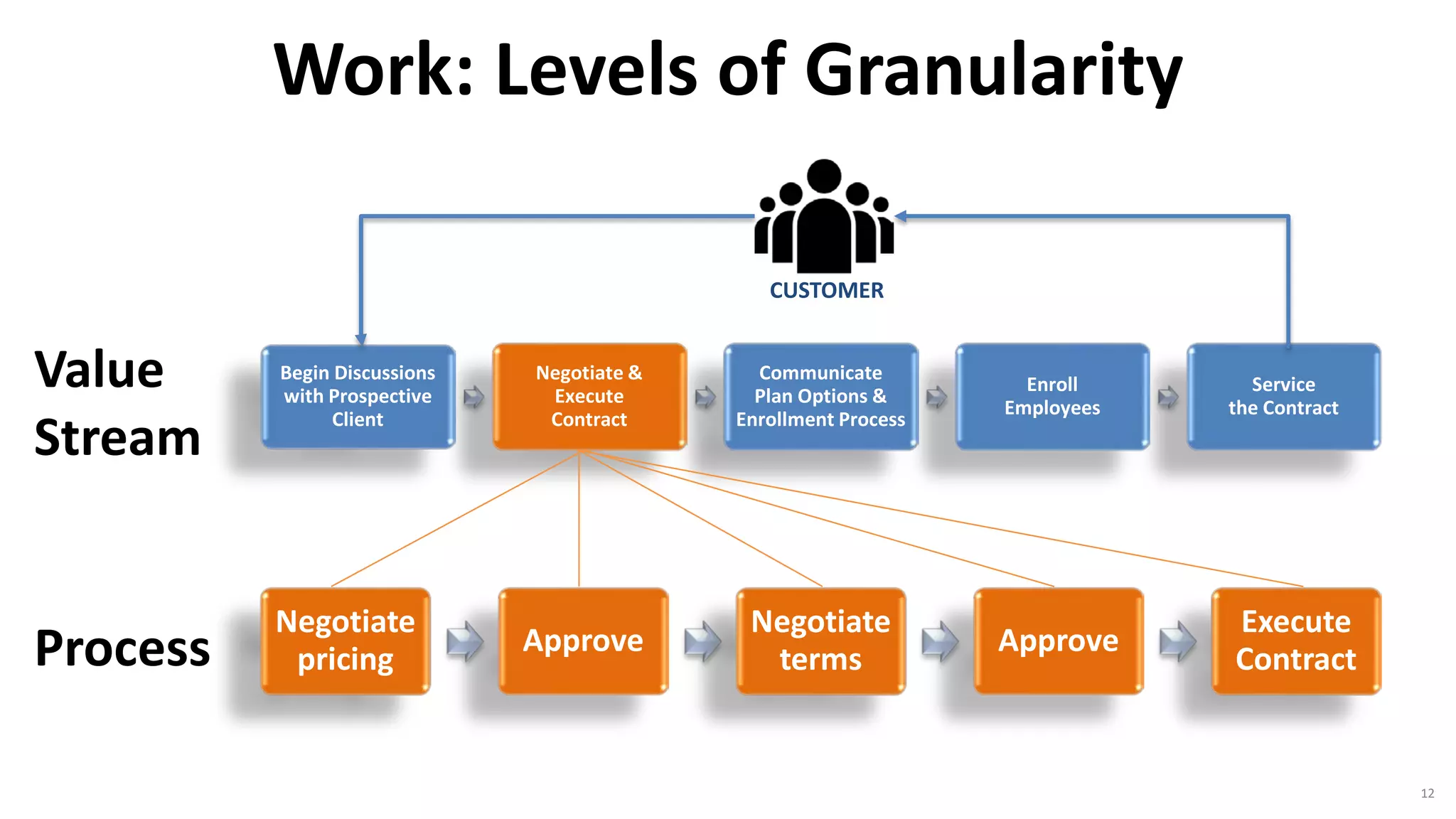 Work: Levels of Granularity

CUSTOMER

Value Stream

Begin Discussions with Prospective Client

Negotiate & Execute Contract

Communicate Plan Options & Enrollment Process

Enroll Employees

Service the Contract

Process

Negotiate pricing

Approve

Negotiate terms

Approve

Execute Contract

12